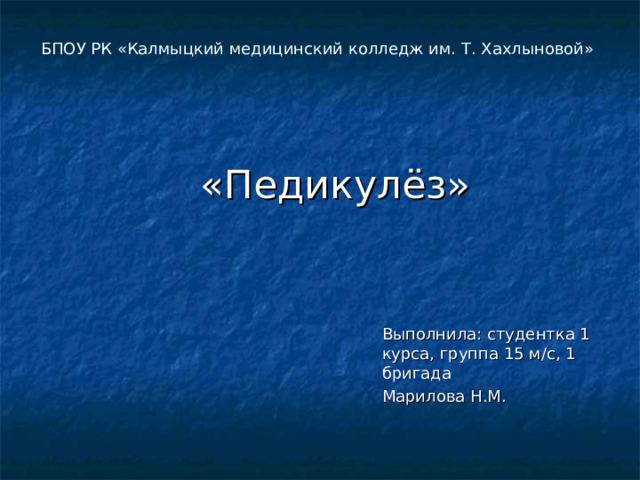 БПОУ РК «Калмыцкий медицинский колледж им. Т. Хахлыновой»

«Педикулёз»

Выполнила: студентка 1 курса, группа 15 м/с, 1 бригада

Марилова Н.М.